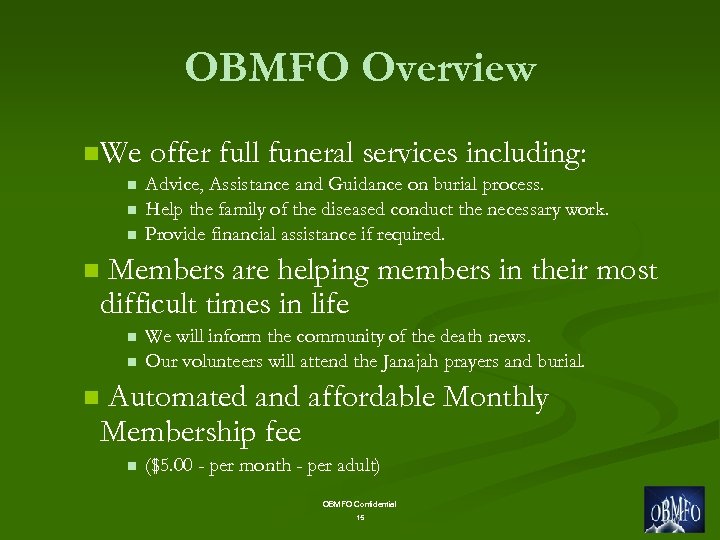 OBMFO Overview

We offer full funeral services including:

Advice, Assistance and Guidance on burial process.

Help the family of the diseased conduct the necessary work.

Provide financial assistance if required.

Members are helping members in their most difficult times in life

We will inform the community of the death news.

Our volunteers will attend the Janajah prayers and burial.

Automated and affordable Monthly Membership fee

($5.00 - per month - per adult)

OBMFO Confidential

15

OBMFO